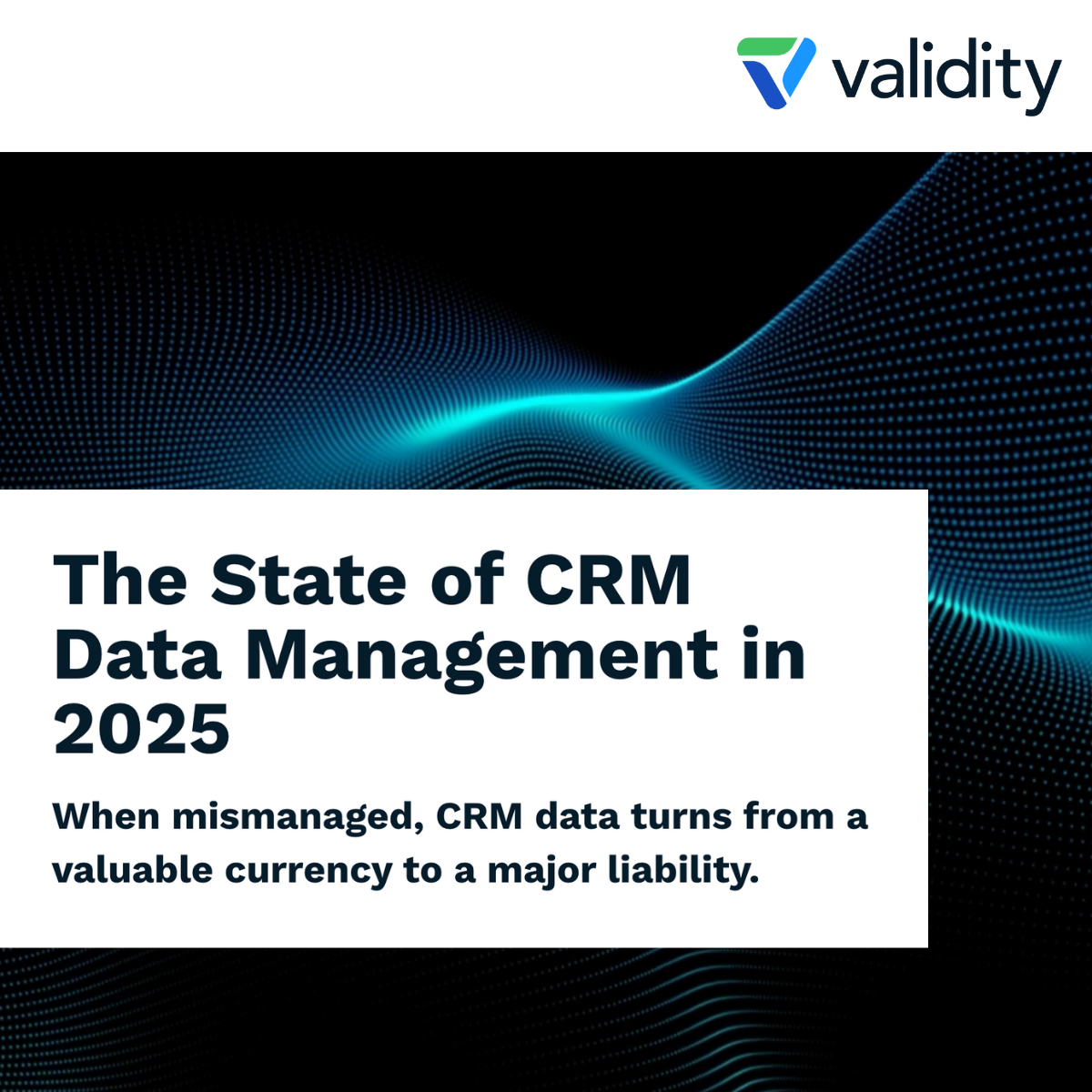 validity

The State of CRM Data Management in 2025

When mismanaged, CRM data turns from a valuable currency to a major liability.